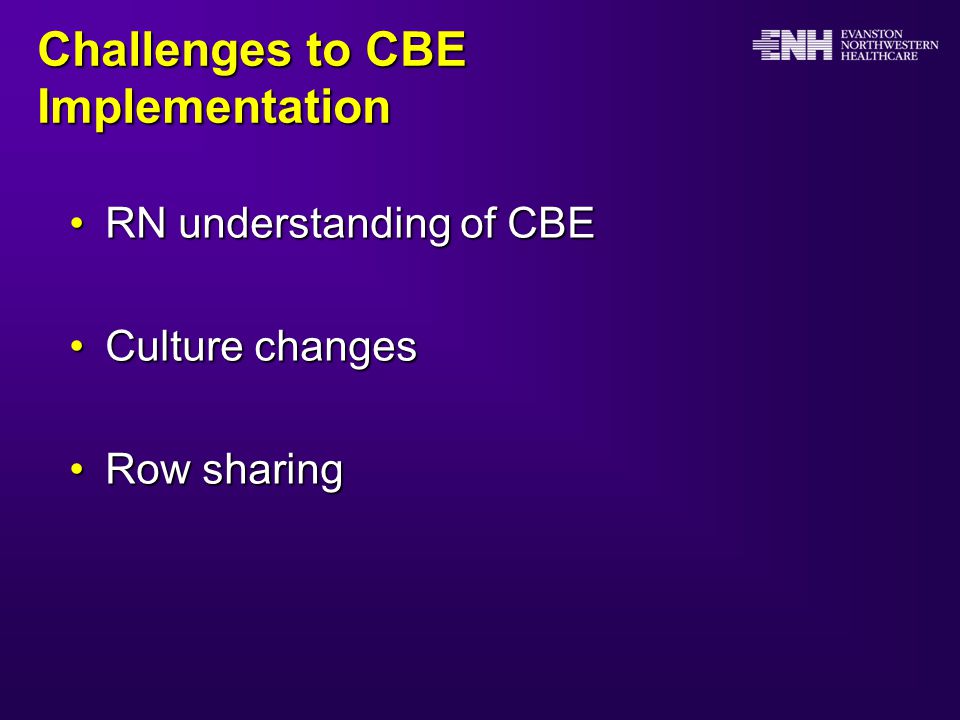 Challenges to CBE Implementation

ENH EVANSTON NORTHWESTERN HEALTHCARE

• RN understanding of CBE

• Culture changes

• Row sharing